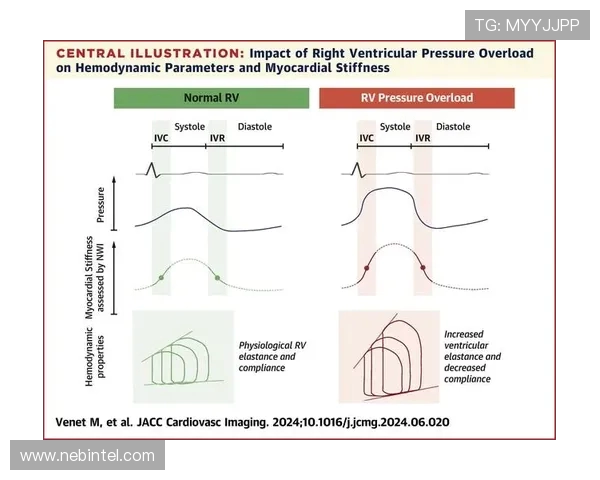 TG: MYYJJPP

CENTRAL ILLUSTRATION: Impact of Right Ventricular Pressure Overload on Hemodynamic Parameters and Myocardial Stiffness

Normal RV

Systole Diastole
IVC IVR

Pressure

Myocardial Stiffness assessed by NWI

Hemodynamic properties

Physiological RV elastance and compliance

RV Pressure Overload

Systole Diastole
IVC IVR

Increased ventricular elastance and decreased compliance

Venet M, et al. JACC Cardiovasc Imaging. 2024;10.1016/j.jcmg.2024.06.020

www.nebintel.com